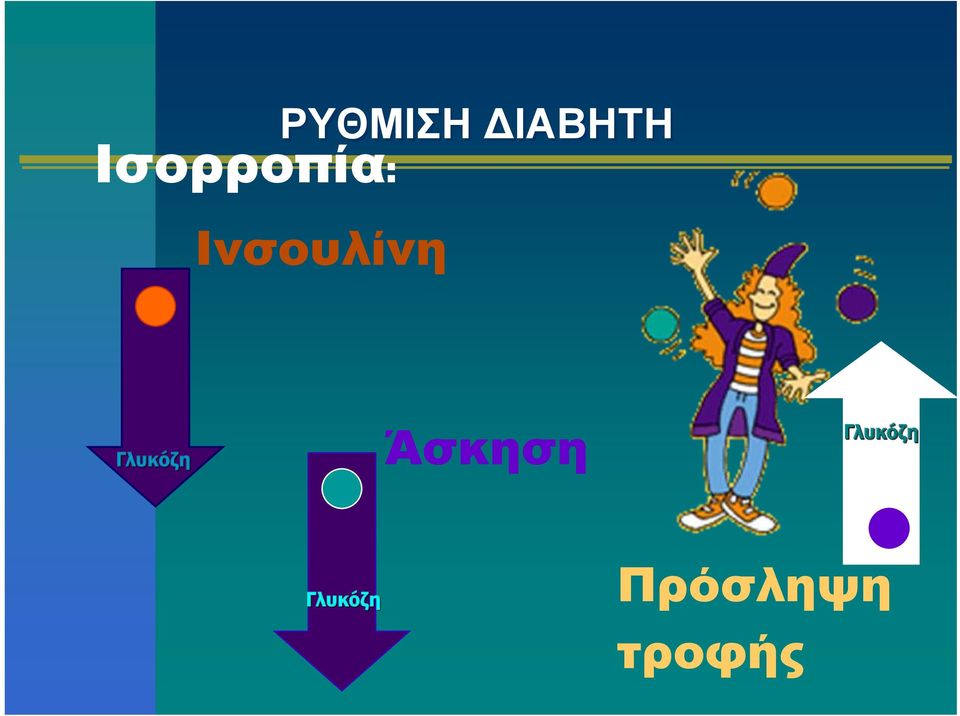 ΡΥΘΜΙΣΗ ΔΙΑΒΗΤΗ

Ισορροπία:

Ινσουλίνη

Γλυκόζη

Άσκηση

Γλυκόζη

Γλυκόζη

Πρόσληψη τροφής